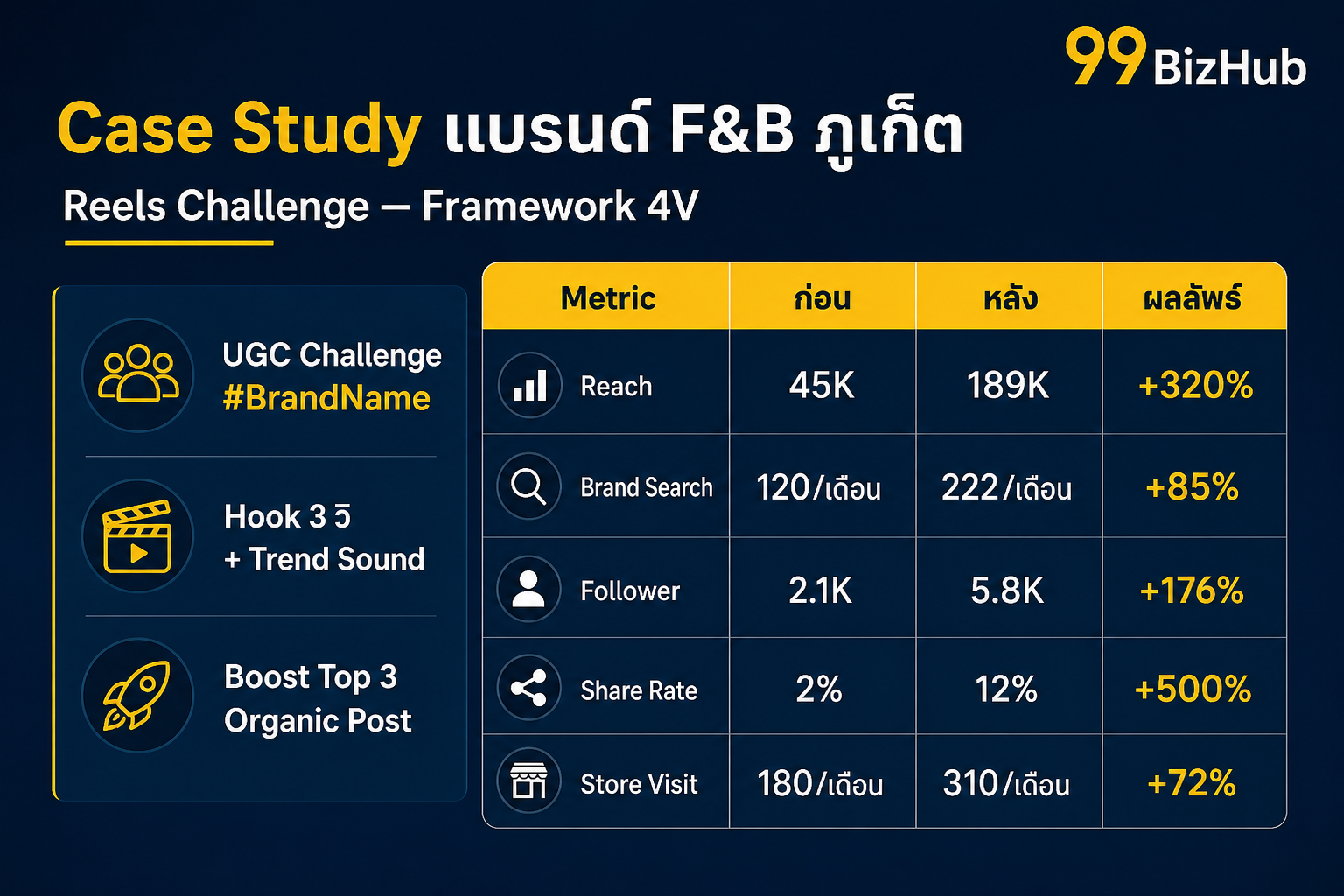 99 BizHub

Case Study แบรนด์ F&B ภูเก็ต

Reels Challenge — Framework 4V

UGC Challenge #BrandName

Hook 3 วิ + Trend Sound

Boost Top 3 Organic Post

| Metric | ก่อน | หลัง | ผลลัพธ์ |
|---|---|---|---|
| Reach | 45K | 189K | +320% |
| Brand Search | 120/เดือน | 222/เดือน | +85% |
| Follower | 2.1K | 5.8K | +176% |
| Share Rate | 2% | 12% | +500% |
| Store Visit | 180/เดือน | 310/เดือน | +72% |